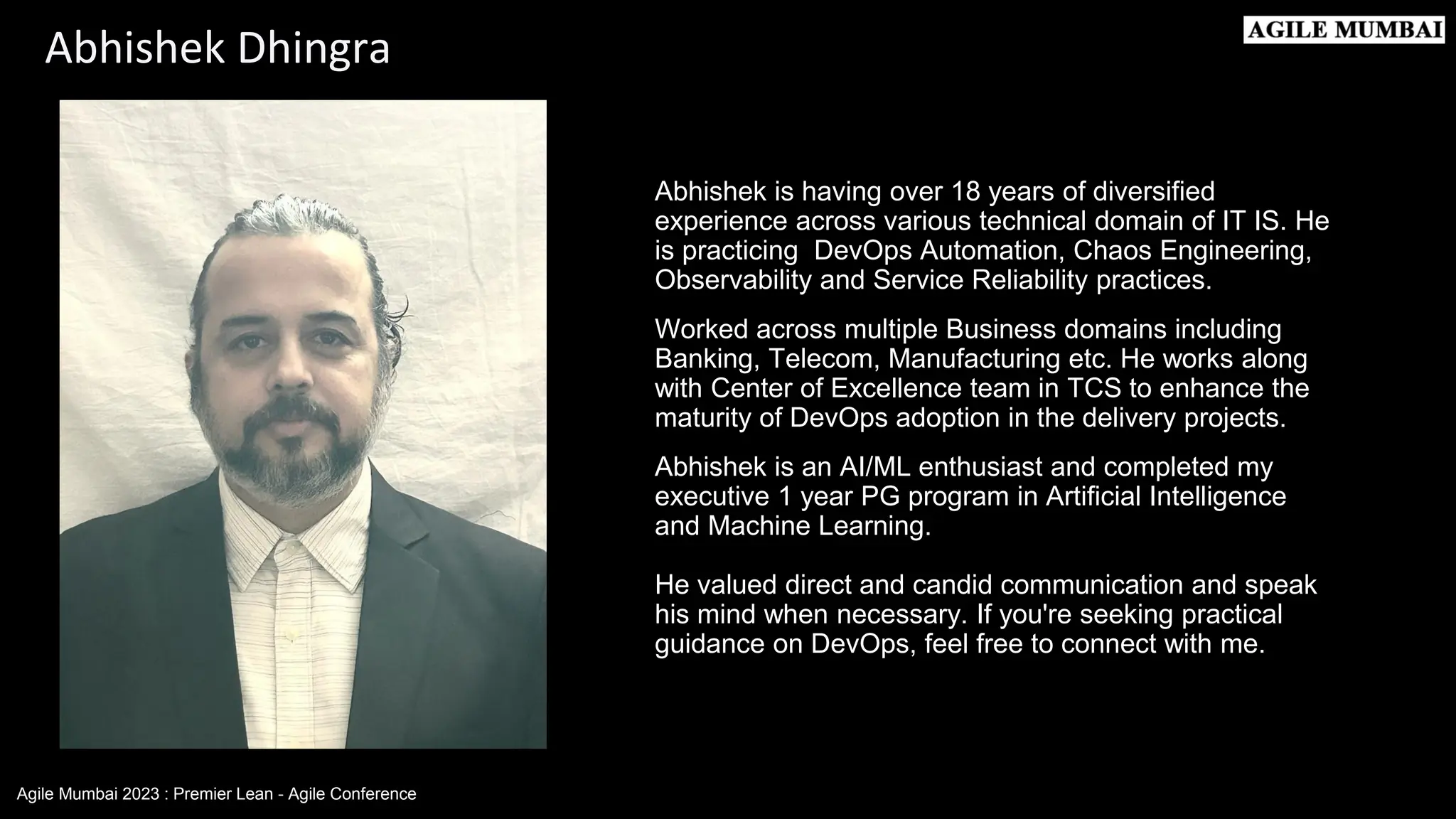 Abhishek Dhingra

AGILE MUMBAI

Abhishek is having over 18 years of diversified experience across various technical domain of IT IS. He is practicing DevOps Automation, Chaos Engineering, Observability and Service Reliability practices.

Worked across multiple Business domains including Banking, Telecom, Manufacturing etc. He works along with Center of Excellence team in TCS to enhance the maturity of DevOps adoption in the delivery projects.

Abhishek is an AI/ML enthusiast and completed my executive 1 year PG program in Artificial Intelligence and Machine Learning.

He valued direct and candid communication and speak his mind when necessary. If you're seeking practical guidance on DevOps, feel free to connect with me.

Agile Mumbai 2023 : Premier Lean - Agile Conference